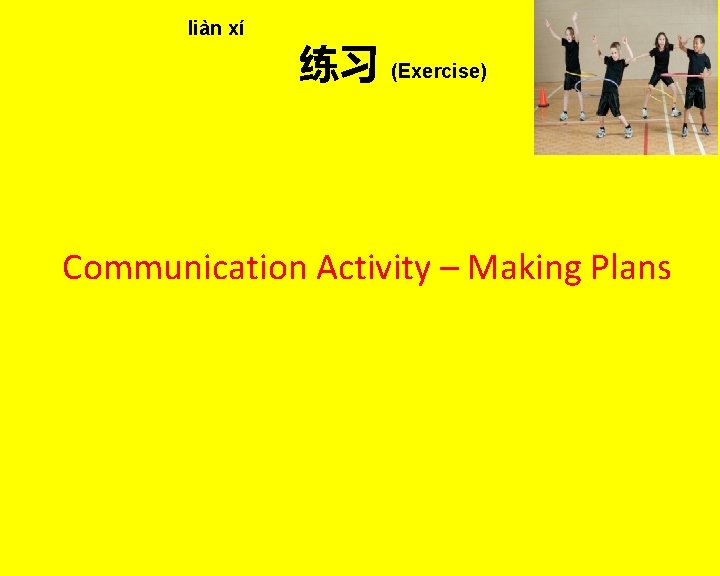 liàn xí

练习 (Exercise)

Communication Activity – Making Plans